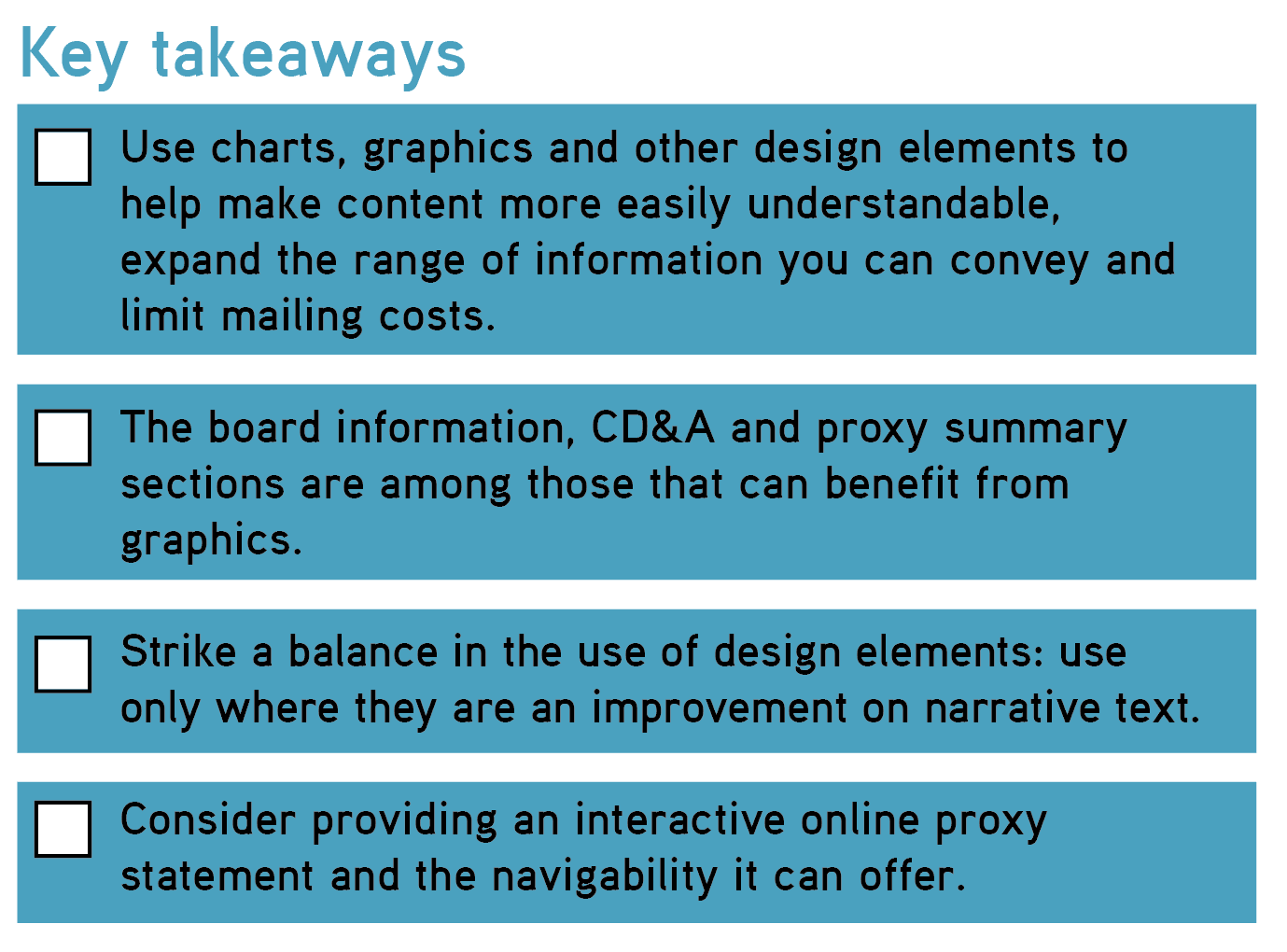 Key takeaways

Use charts, graphics and other design elements to help make content more easily understandable, expand the range of information you can convey and limit mailing costs.

The board information, CD&A and proxy summary sections are among those that can benefit from graphics.

Strike a balance in the use of design elements: use only where they are an improvement on narrative text.

Consider providing an interactive online proxy statement and the navigability it can offer.